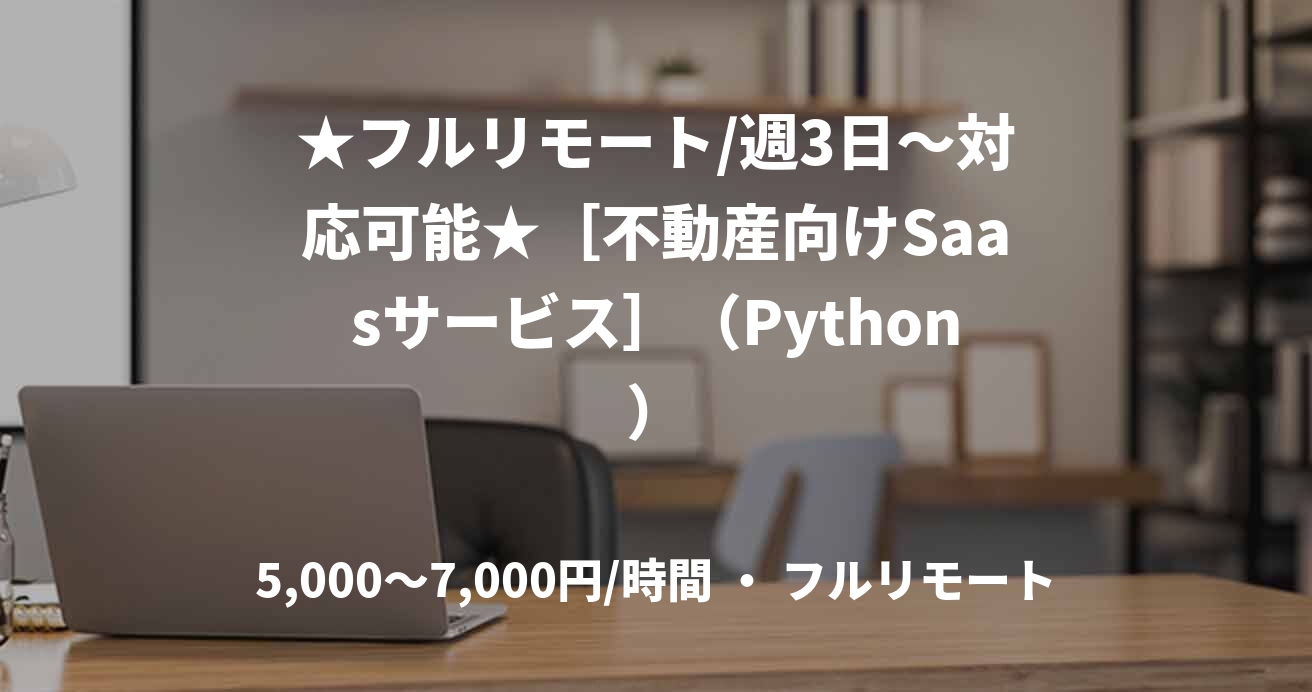 ★フルリモート/週3日〜対応可能★［不動産向けSaasサービス］（Python）

5,000〜7,000円/時間 ・ フルリモート